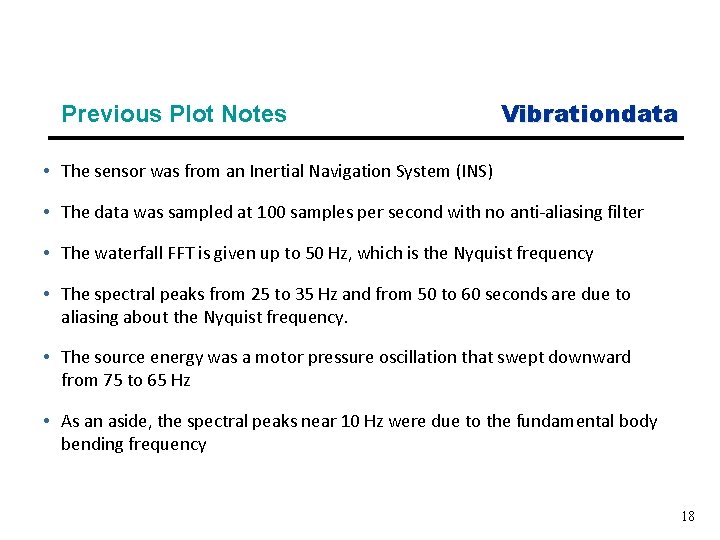 Previous Plot Notes

Vibrationdata

• The sensor was from an Inertial Navigation System (INS)

• The data was sampled at 100 samples per second with no anti-aliasing filter

• The waterfall FFT is given up to 50 Hz, which is the Nyquist frequency

• The spectral peaks from 25 to 35 Hz and from 50 to 60 seconds are due to aliasing about the Nyquist frequency.

• The source energy was a motor pressure oscillation that swept downward from 75 to 65 Hz

• As an aside, the spectral peaks near 10 Hz were due to the fundamental body bending frequency

18